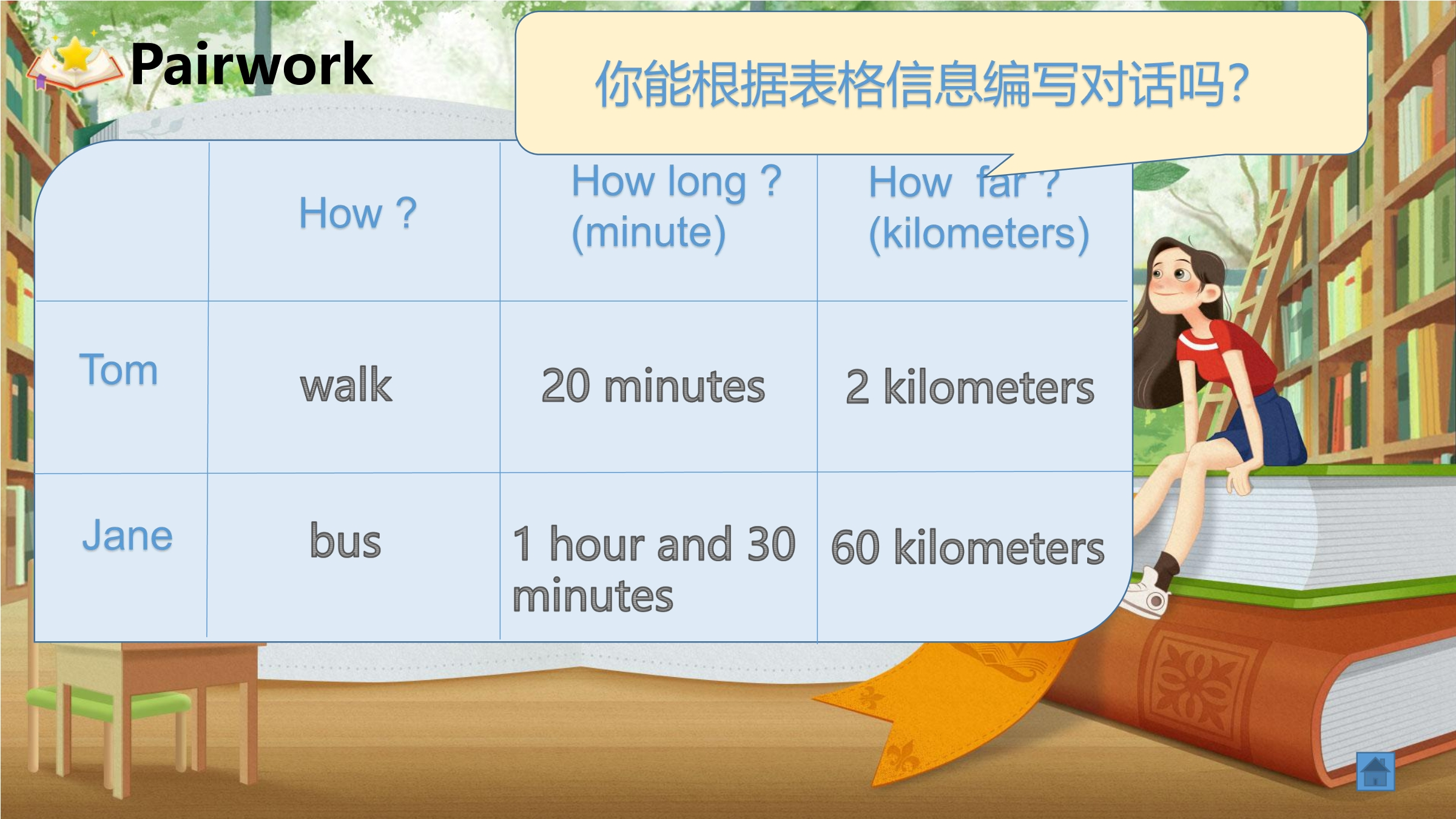 Pairwork

你能根据表格信息编写对话吗?

| | How ? | How long ? (minute) | How far ? (kilometers) |
|---|---|---|---|
| Tom | walk | 20 minutes | 2 kilometers |
| Jane | bus | 1 hour and 30 minutes | 60 kilometers |